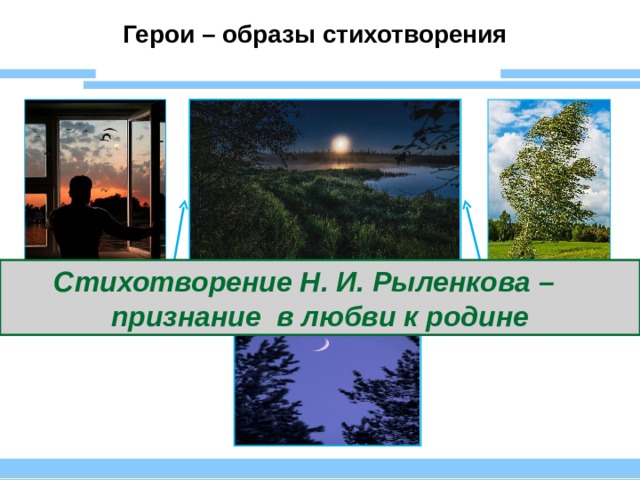 Герои – образы стихотворения

Стихотворение Н. И. Рыленкова – признание в любви к родине